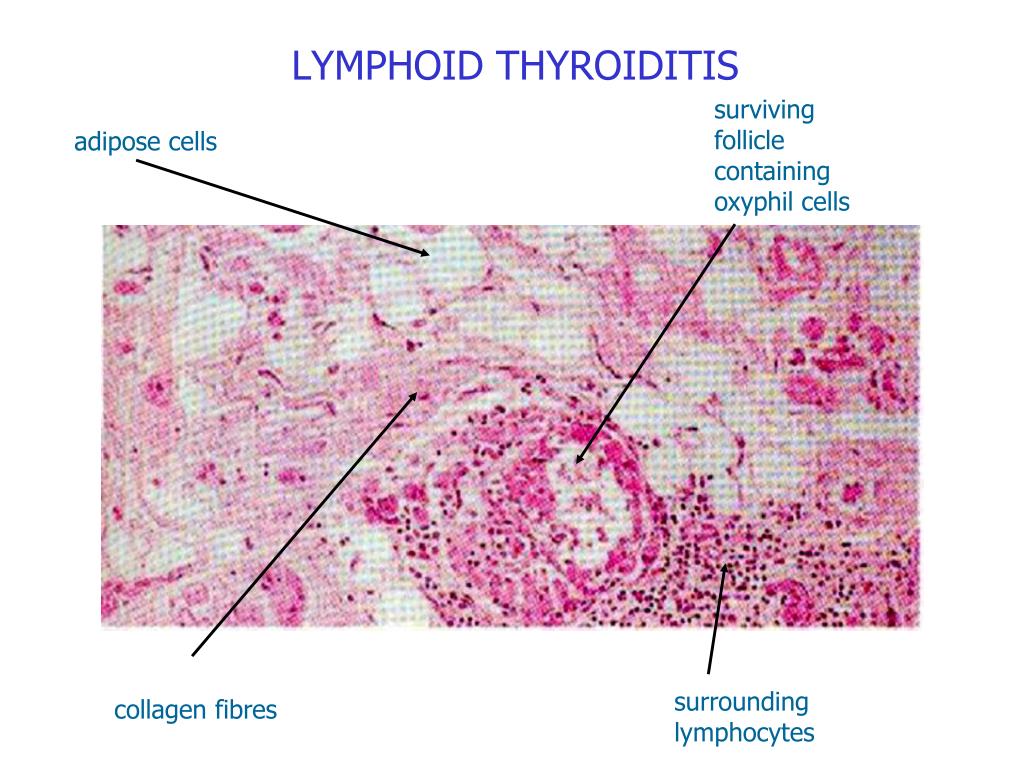 LYMPHOID THYROIDITIS

adipose cells

surviving follicle containing oxyphil cells

collagen fibres

surrounding lymphocytes